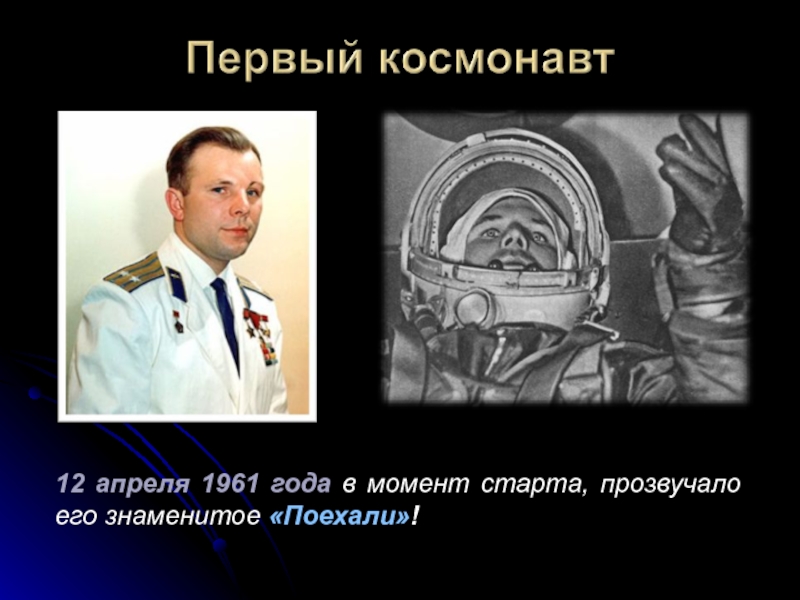 Первый космонавт

12 апреля 1961 года в момент старта, прозвучало его знаменитое «Поехали»!